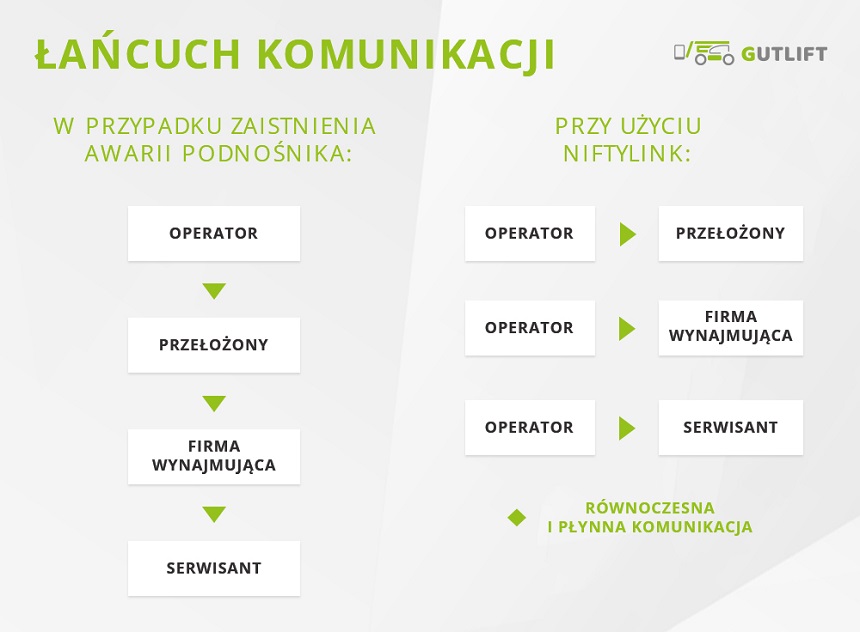 ŁAŃCUCH KOMUNIKACJI

GUTLIFT

W PRZYPADKU ZAISTNIENIA AWARII PODNOŚNIKA:

OPERATOR

PRZEŁOŻONY

FIRMA WYNAJMUJĄCA

SERWISANT

PRZY UŻYCIU NIFTYLINK:

OPERATOR

PRZEŁOŻONY

OPERATOR

FIRMA WYNAJMUJĄCA

OPERATOR

SERWISANT

RÓWNOCZESNA I PŁYNNA KOMUNIKACJA